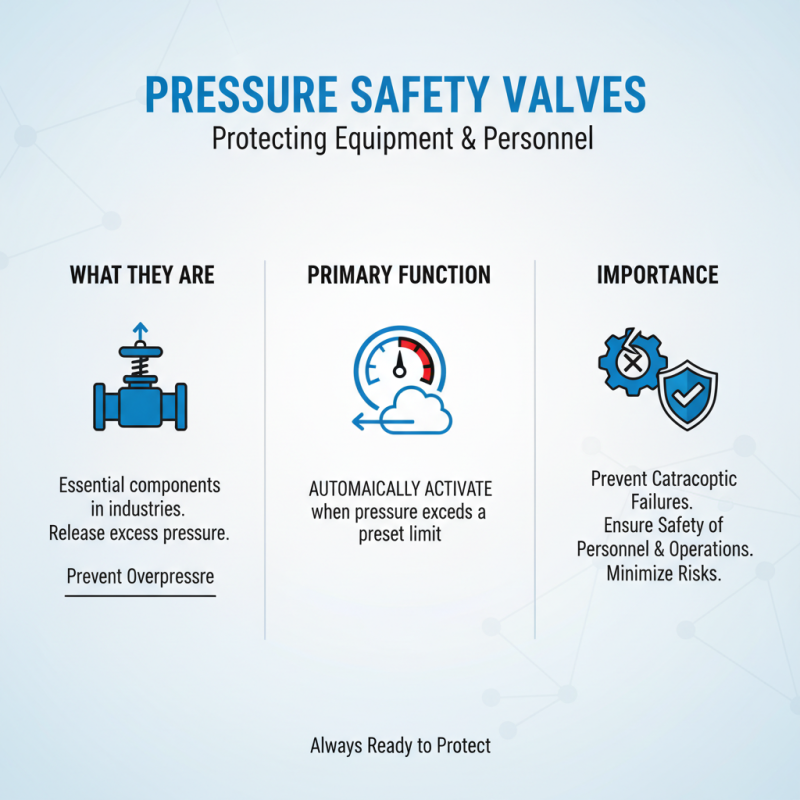 PRESSURE SAFETY VALVES
Protecting Equipment & Personnel

WHAT THEY ARE

Essential components in industries. Release excess pressure.

Prevent Overpressre

PRIMARY FUNCTION

AUTOMAICALLY ACTIVATE when pressure exceds a preset limit

IMPORTANCE

Prevent Catracoptic Failures.
Ensure Safety of Personnel & Operations.
Minimize Risks.

Always Ready to Protect